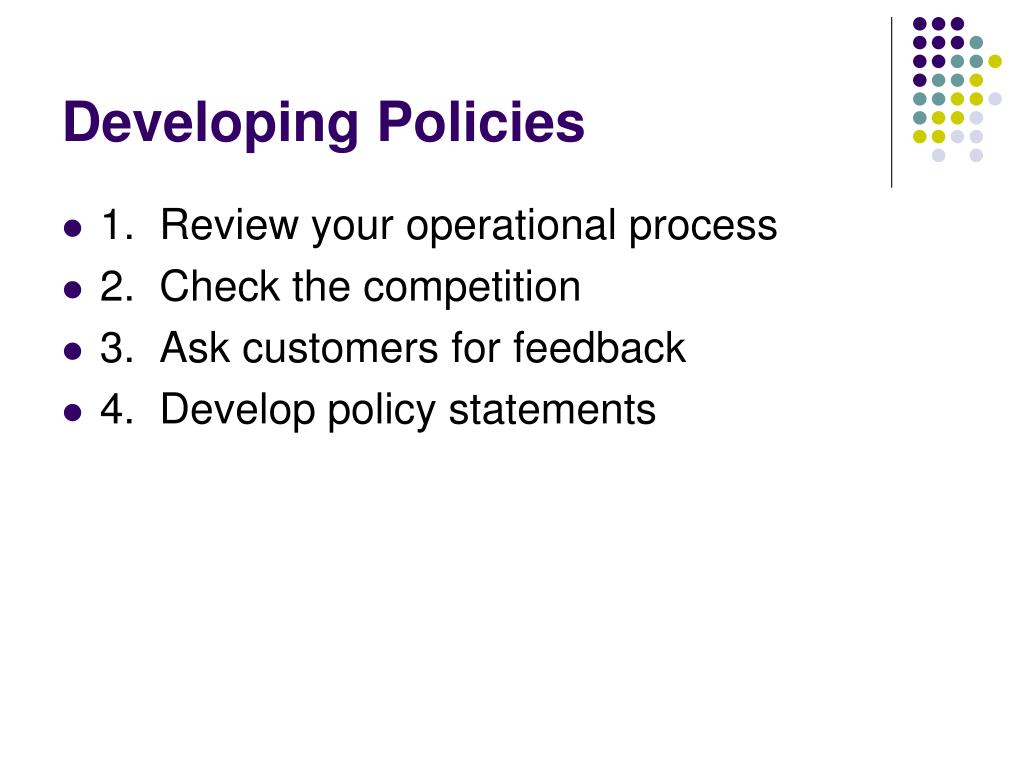 Developing Policies

- 1. Review your operational process
- 2. Check the competition
- 3. Ask customers for feedback
- 4. Develop policy statements